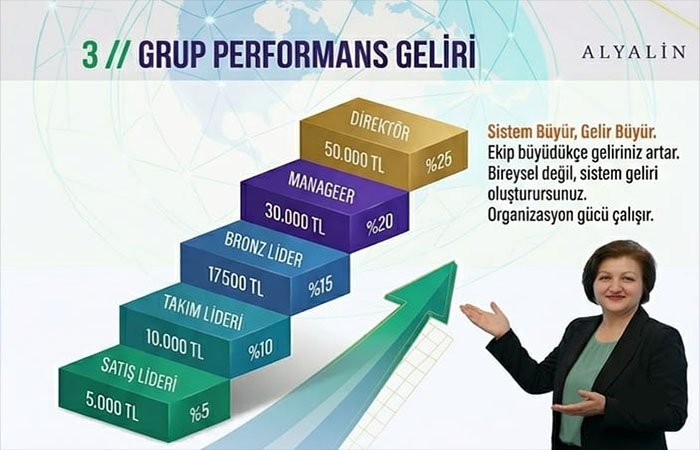 3 // GRUP PERFORMANS GELİRİ

ALYALIN

DİREKTÖR
50.000 TL
%25

MANAGEER
30.000 TL
%20

BRONZ LİDER
17500 TL
%15

TAKIM LİDERİ
10.000 TL
%10

SATIŞ LİDERİ
5.000 TL
%5

Sistem Büyür, Gelir Büyür.
Ekip büyüdükçe geliriniz artar.
Bireysel değil, sistem geliri oluşturursunuz.
Organizasyon gücü çalışır.